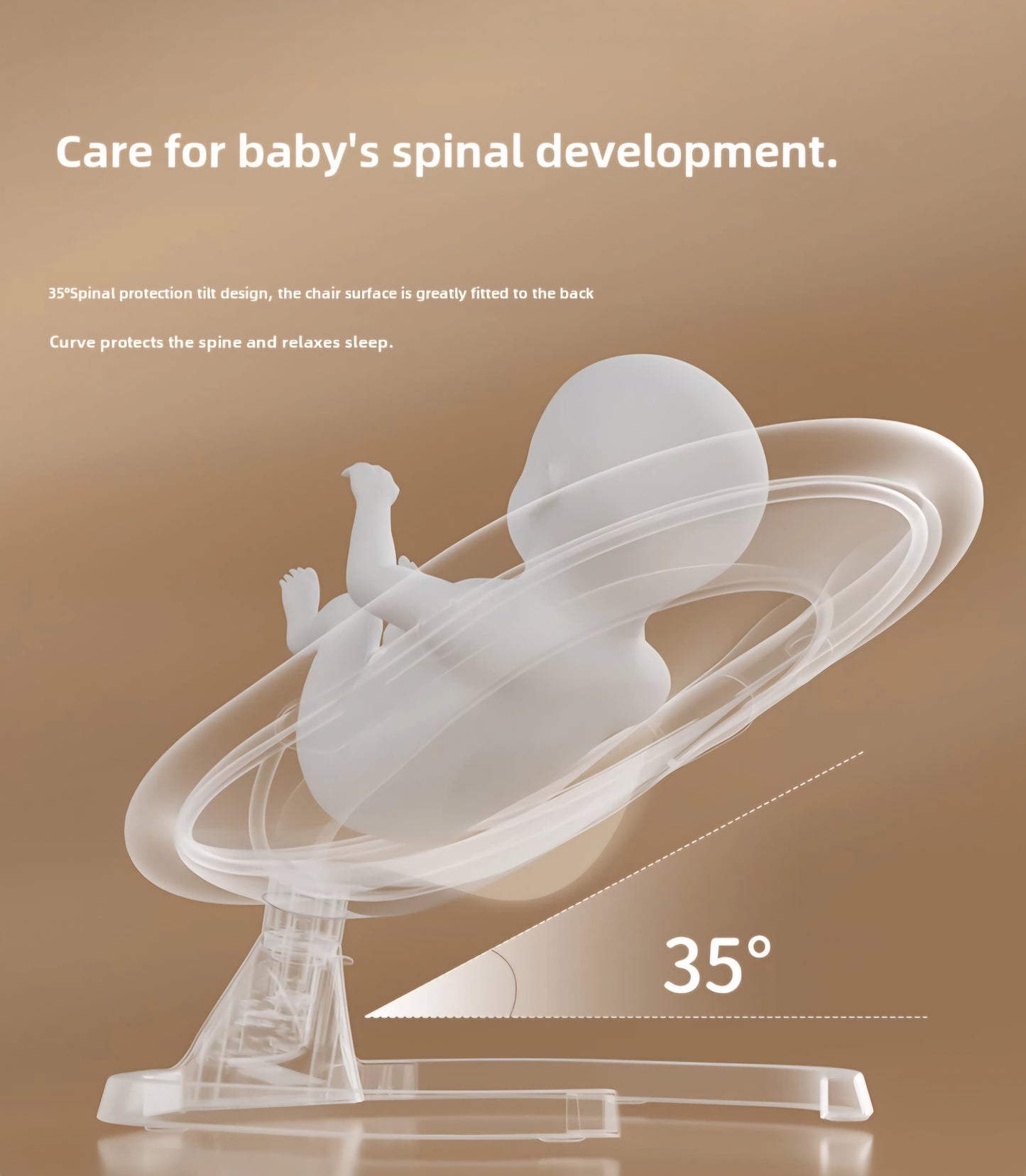 Care for baby's spinal development.

35°Spinal protection tilt design, the chair surface is greatly fitted to the back

Curve protects the spine and relaxes sleep.

35°